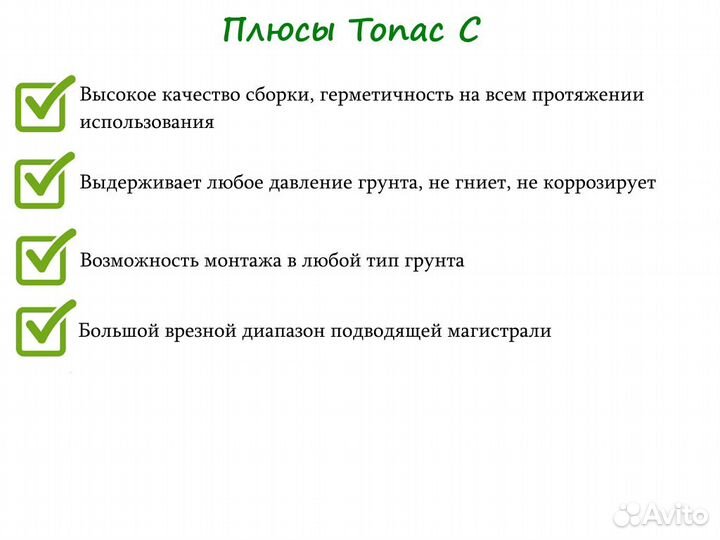 Плюсы Топас С

Высокое качество сборки, герметичность на всем протяжении использования

Выдерживает любое давление грунта, не гниет, не коррозирует

Возможность монтажа в любой тип грунта

Большой врезной диапазон подводящей магистрали

Avito